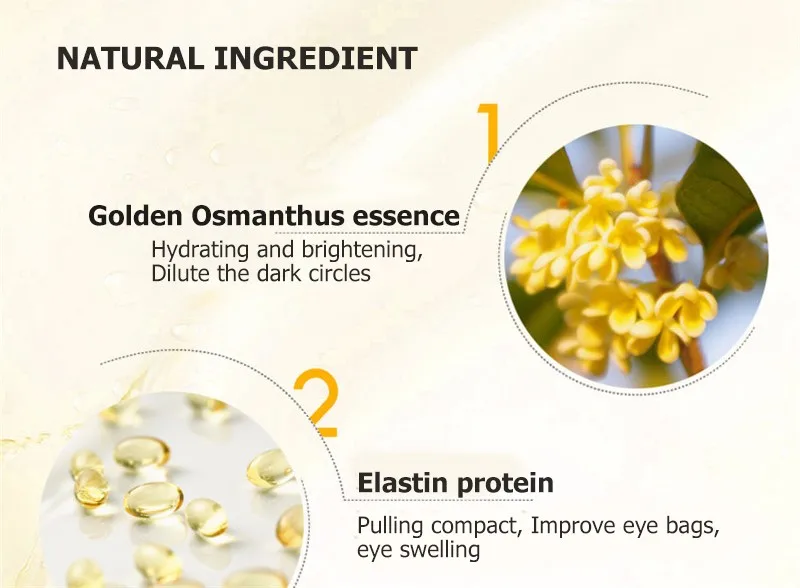 NATURAL INGREDIENT

1

Golden Osmanthus essence
Hydrating and brightening,
Dilute the dark circles

2

Elastin protein
Pulling compact, Improve eye bags,
eye swelling